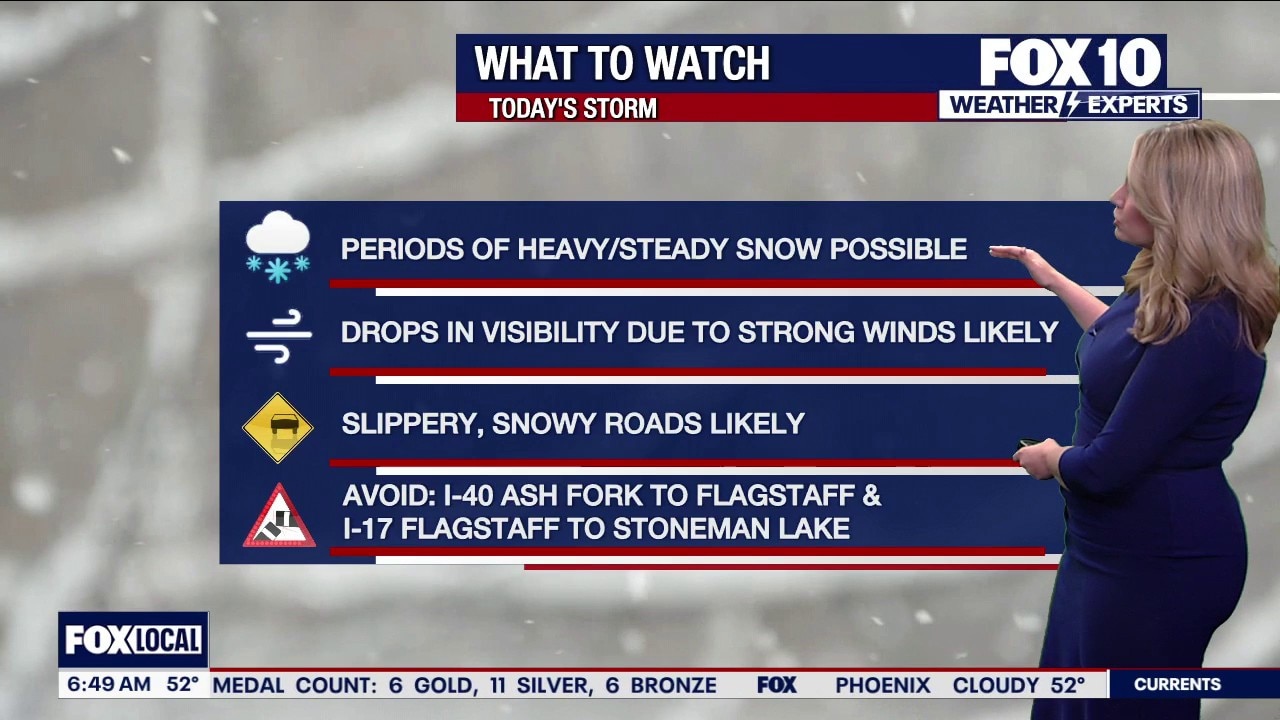 WHAT TO WATCH
TODAY'S STORM

FOX 10
WEATHER EXPERTS

PERIODS OF HEAVY/STEADY SNOW POSSIBLE

DROPS IN VISIBILITY DUE TO STRONG WINDS LIKELY

SLIPPERY, SNOWY ROADS LIKELY

AVOID: I-40 ASH FORK TO FLAGSTAFF & I-17 FLAGSTAFF TO STONEMAN LAKE

FOX LOCAL

6:49 AM 52° MEDAL COUNT: 6 GOLD, 11 SILVER, 6 BRONZE FOX PHOENIX CLOUDY 52° CURRENTS